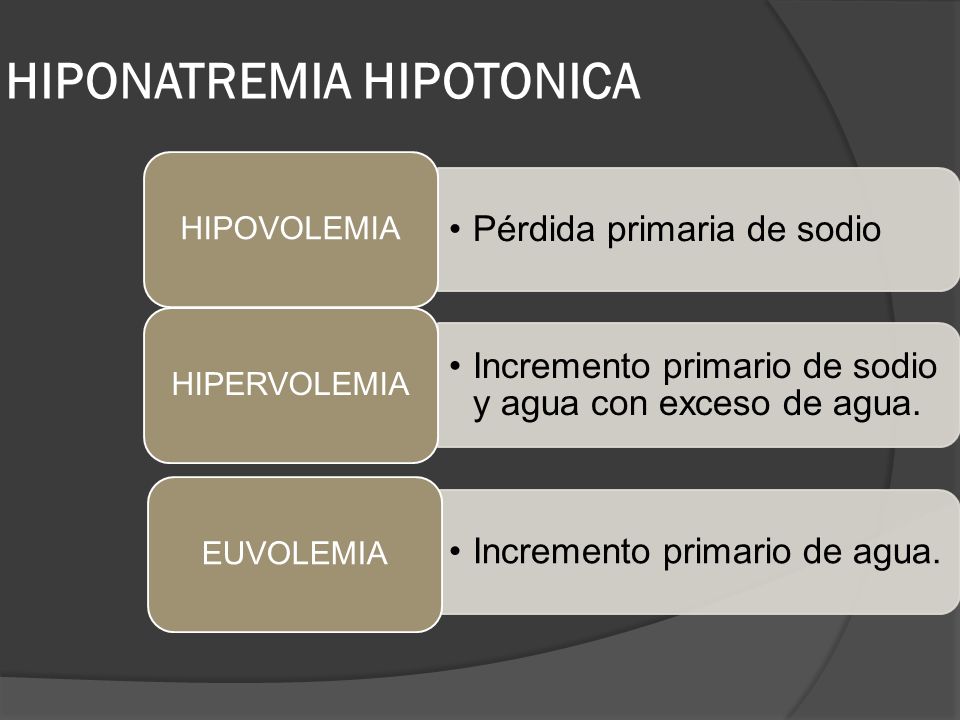 HIPONATREMIA HIPOTONICA

HIPOVOLEMIA

• Pérdida primaria de sodio

HIPERVOLEMIA

• Incremento primario de sodio y agua con exceso de agua.

EUVOLEMIA

• Incremento primario de agua.